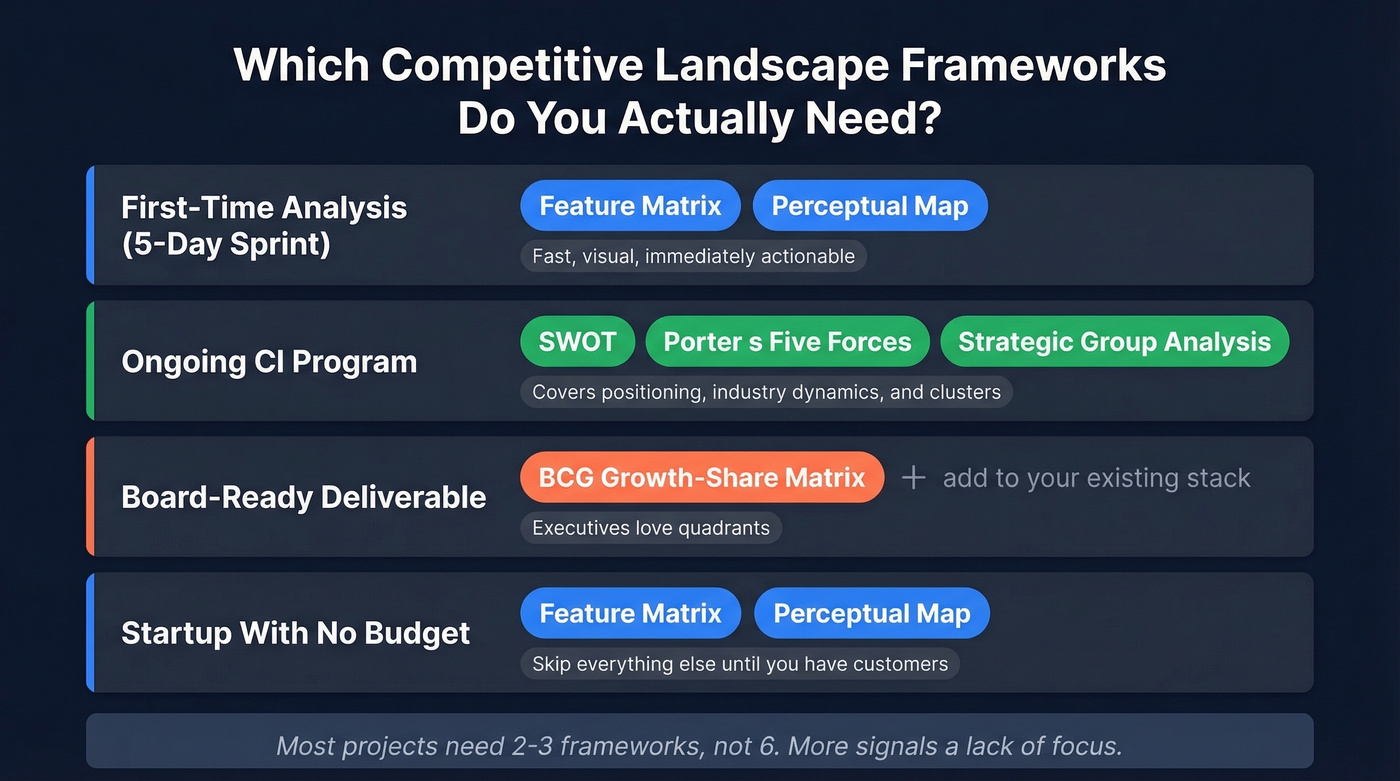 Which Competitive Landscape Frameworks Do You Actually Need?

First-Time Analysis (5-Day Sprint)

Feature Matrix

Perceptual Map

Fast, visual, immediately actionable

Ongoing CI Program

SWOT

Porter s Five Forces

Strategic Group Analysis

Covers positioning, industry dynamics, and clusters

Board-Ready Deliverable

BCG Growth-Share Matrix

+ add to your existing stack

Executives love quadrants

Startup With No Budget

Feature Matrix

Perceptual Map

Skip everything else until you have customers

Most projects need 2-3 frameworks, not 6. More signals a lack of focus.